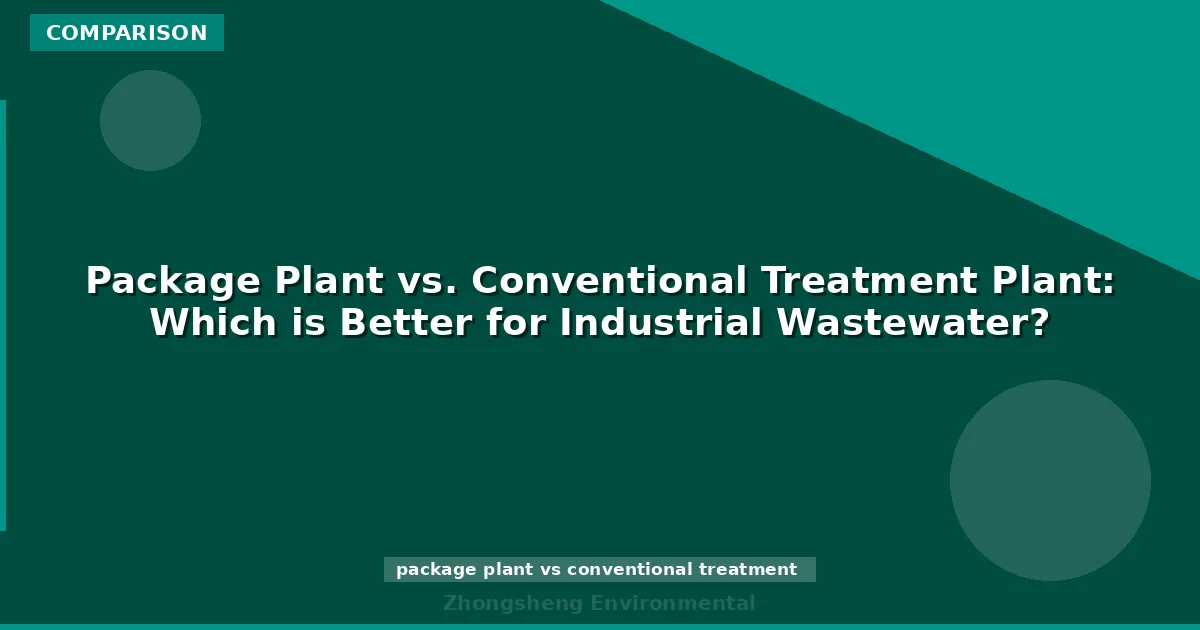 COMPARISON

Package Plant vs. Conventional Treatment Plant: Which is Better for Industrial Wastewater?

package plant vs conventional treatment

Zhongsheng Environmental